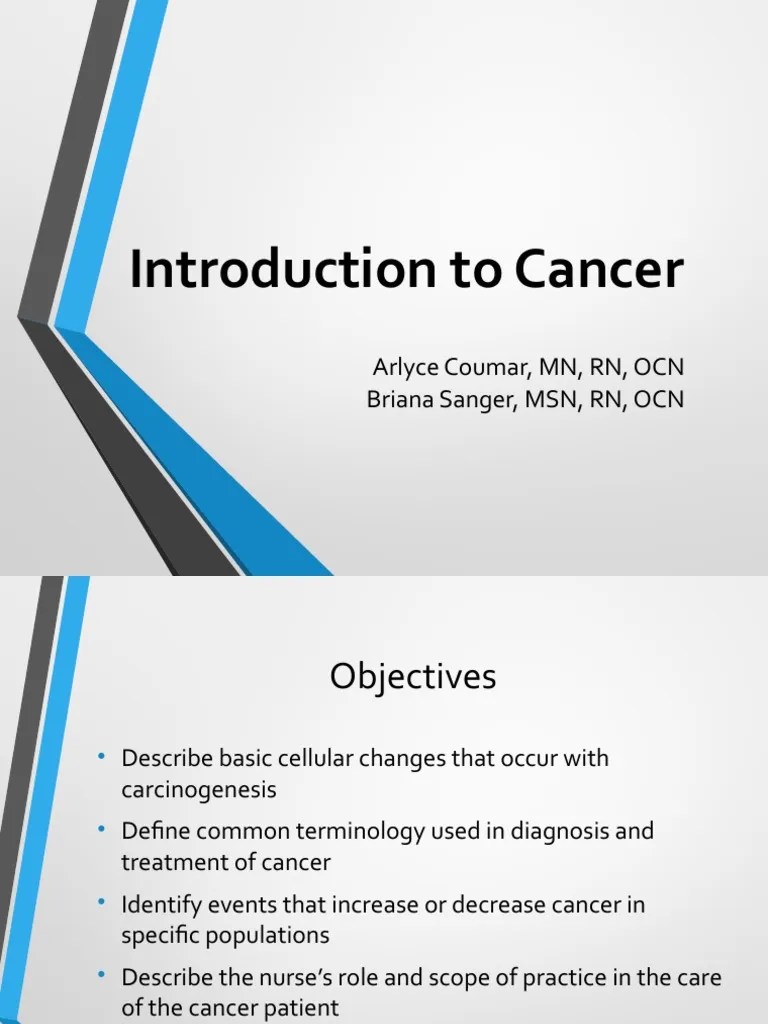 Introduction to Cancer

Arlyce Coumar, MN, RN, OCN
Briana Sanger, MSN, RN, OCN

Objectives

• Describe basic cellular changes that occur with carcinogenesis
• Define common terminology used in diagnosis and treatment of cancer
• Identify events that increase or decrease cancer in specific populations
• Describe the nurse's role and scope of practice in the care of the cancer patient